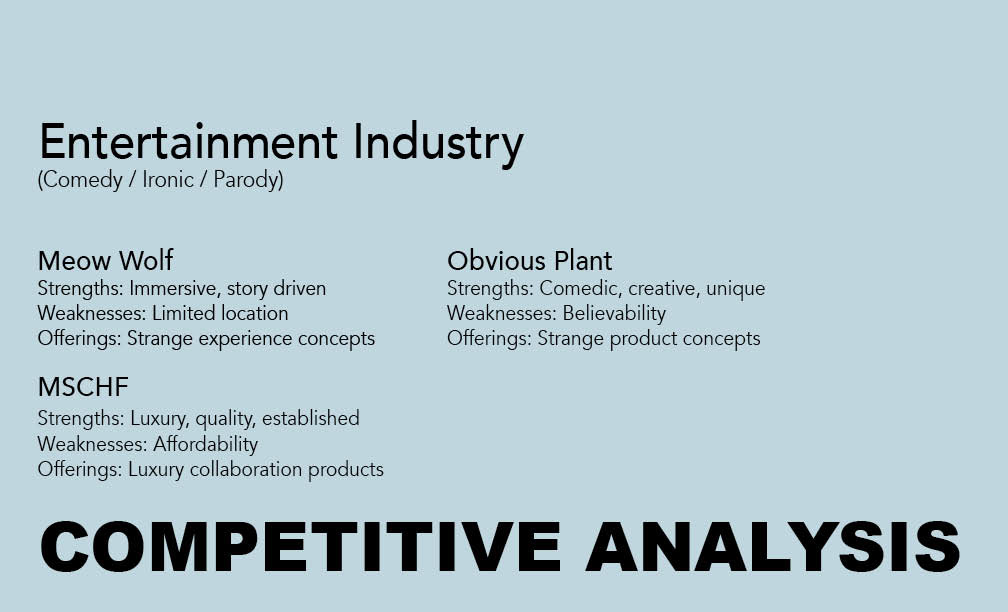 Entertainment Industry
(Comedy / Ironic / Parody)

Meow Wolf
Strengths: Immersive, story driven
Weaknesses: Limited location
Offerings: Strange experience concepts

MSCHF
Strengths: Luxury, quality, established
Weaknesses: Affordability
Offerings: Luxury collaboration products

Obvious Plant
Strengths: Comedic, creative, unique
Weaknesses: Believability
Offerings: Strange product concepts

COMPETITIVE ANALYSIS